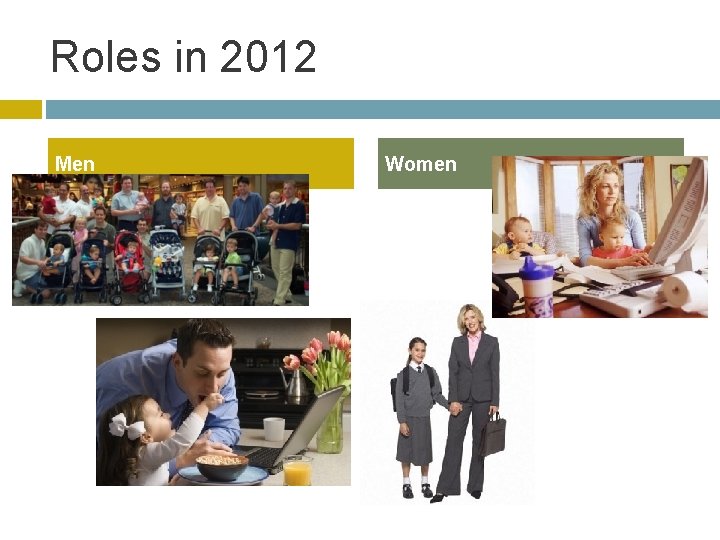 Roles in 2012

Men

Women